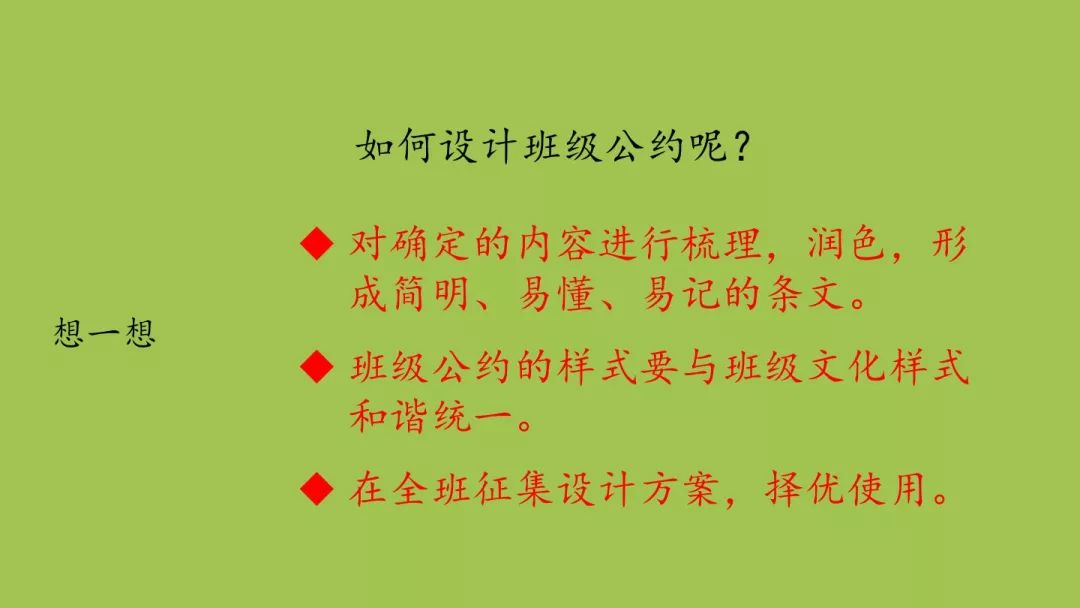 如何设计班级公约呢？

想一想

◆ 对确定的内容进行梳理，润色，形成简明、易懂、易记的条文。

◆ 班级公约的样式要与班级文化样式和谐统一。

◆ 在全班征集设计方案，择优使用。